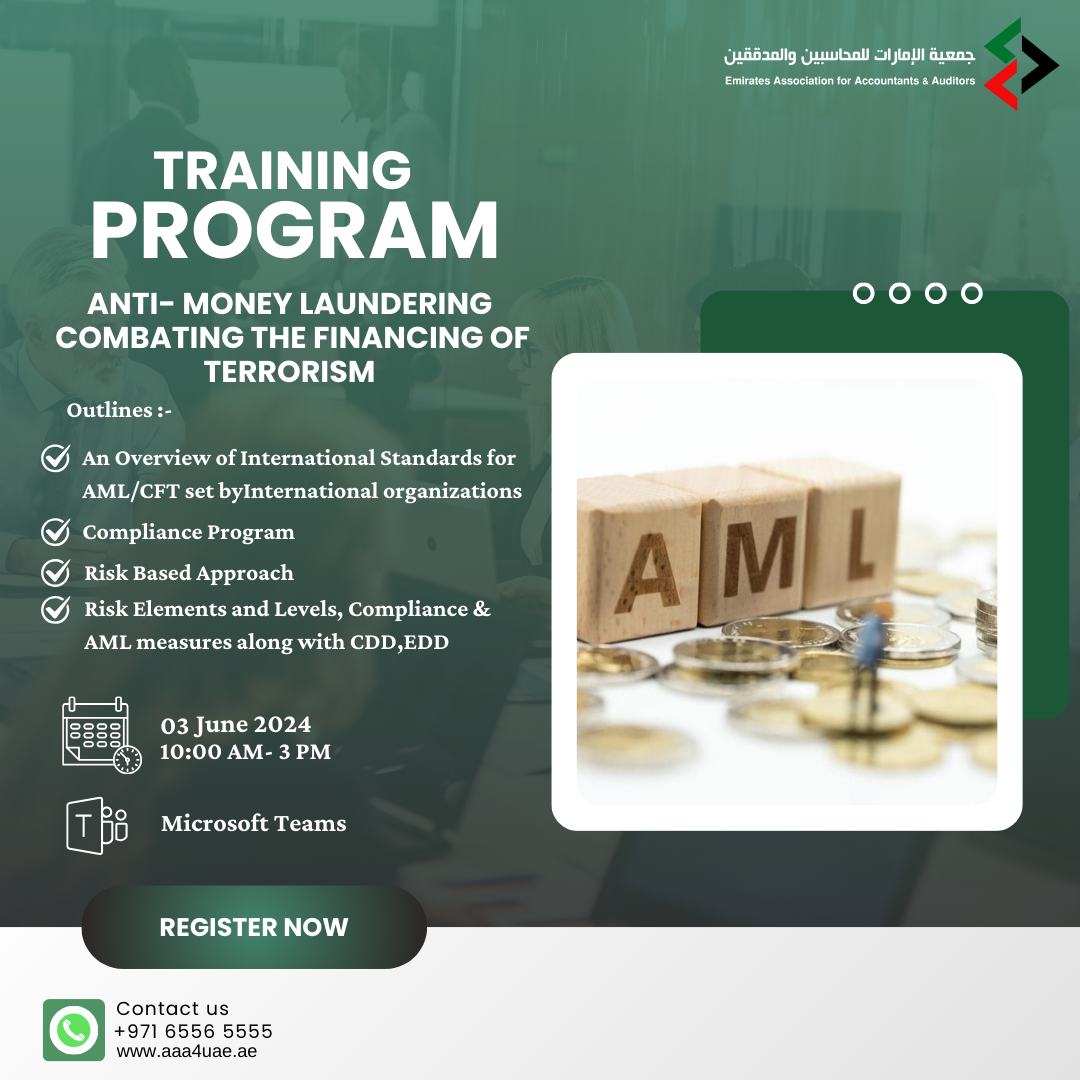 جمعية الإمارات للمحاسبين والمدققين
Emirates Association for Accountants & Auditors

TRAINING PROGRAM

ANTI- MONEY LAUNDERING COMBATING THE FINANCING OF TERRORISM

Outlines :-

An Overview of International Standards for AML/CFT set byInternational organizations

Compliance Program

Risk Based Approach

Risk Elements and Levels, Compliance & AML measures along with CDD,EDD

03 June 2024
10:00 AM- 3 PM

Microsoft Teams

AML

REGISTER NOW

Contact us
+971 6556 5555
www.aaa4uae.ae